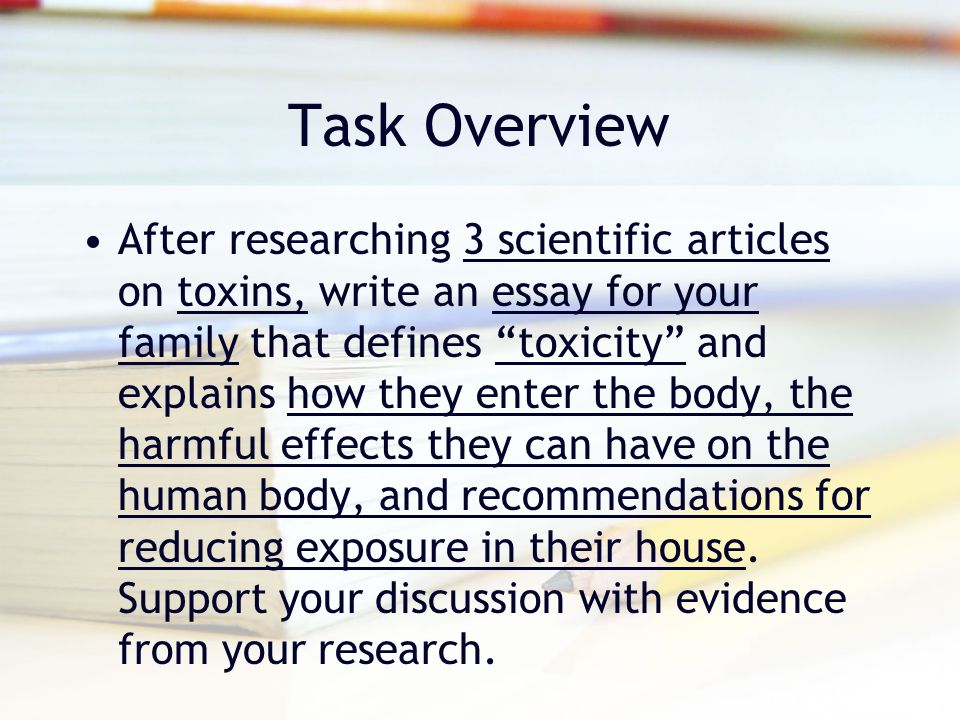 Task Overview

• After researching 3 scientific articles on toxins, write an essay for your family that defines “toxicity” and explains how they enter the body, the harmful effects they can have on the human body, and recommendations for reducing exposure in their house. Support your discussion with evidence from your research.